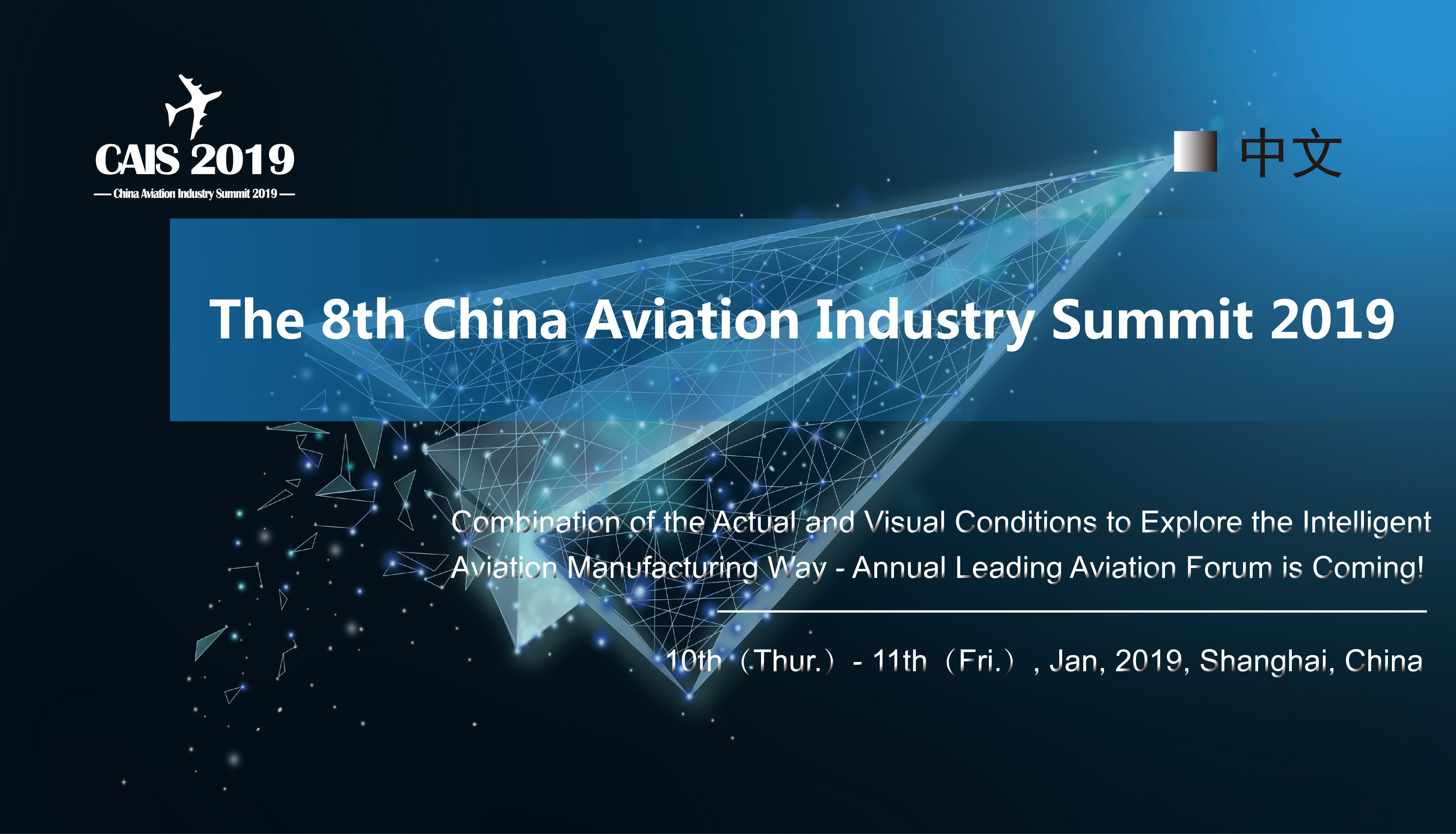 CAIS 2019
— China Aviation Industry Summit 2019 —

中文

The 8th China Aviation Industry Summit 2019

Combination of the Actual and Visual Conditions to Explore the Intelligent Aviation Manufacturing Way - Annual Leading Aviation Forum is Coming!

10th（Thur.）- 11th（Fri.）, Jan, 2019, Shanghai, China